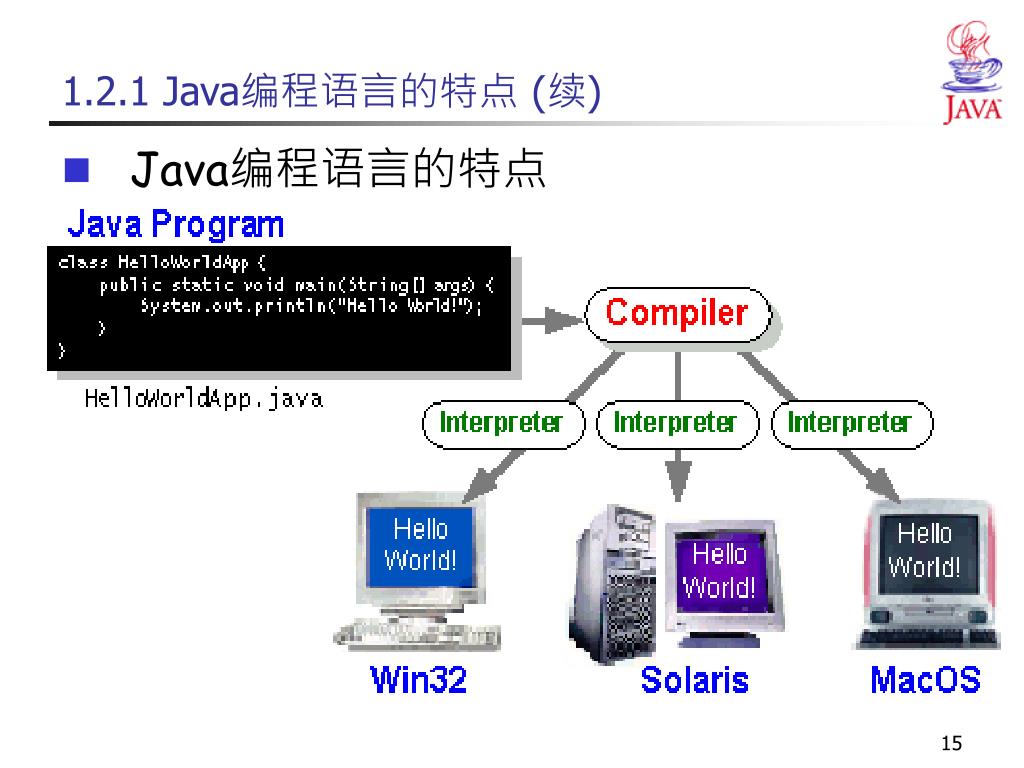 1.2.1 Java编程语言的特点 (续)

JAVA

Java编程语言的特点

Java Program

class HelloWorldApp {
    public static void main(String[] args) {
        System.out.println("Hello World!");
    }
}

HelloWorldApp.java

Compiler

Interpreter

Interpreter

Interpreter

Hello World!

Hello World!

Hello World!

Win32

Solaris

MacOS

15